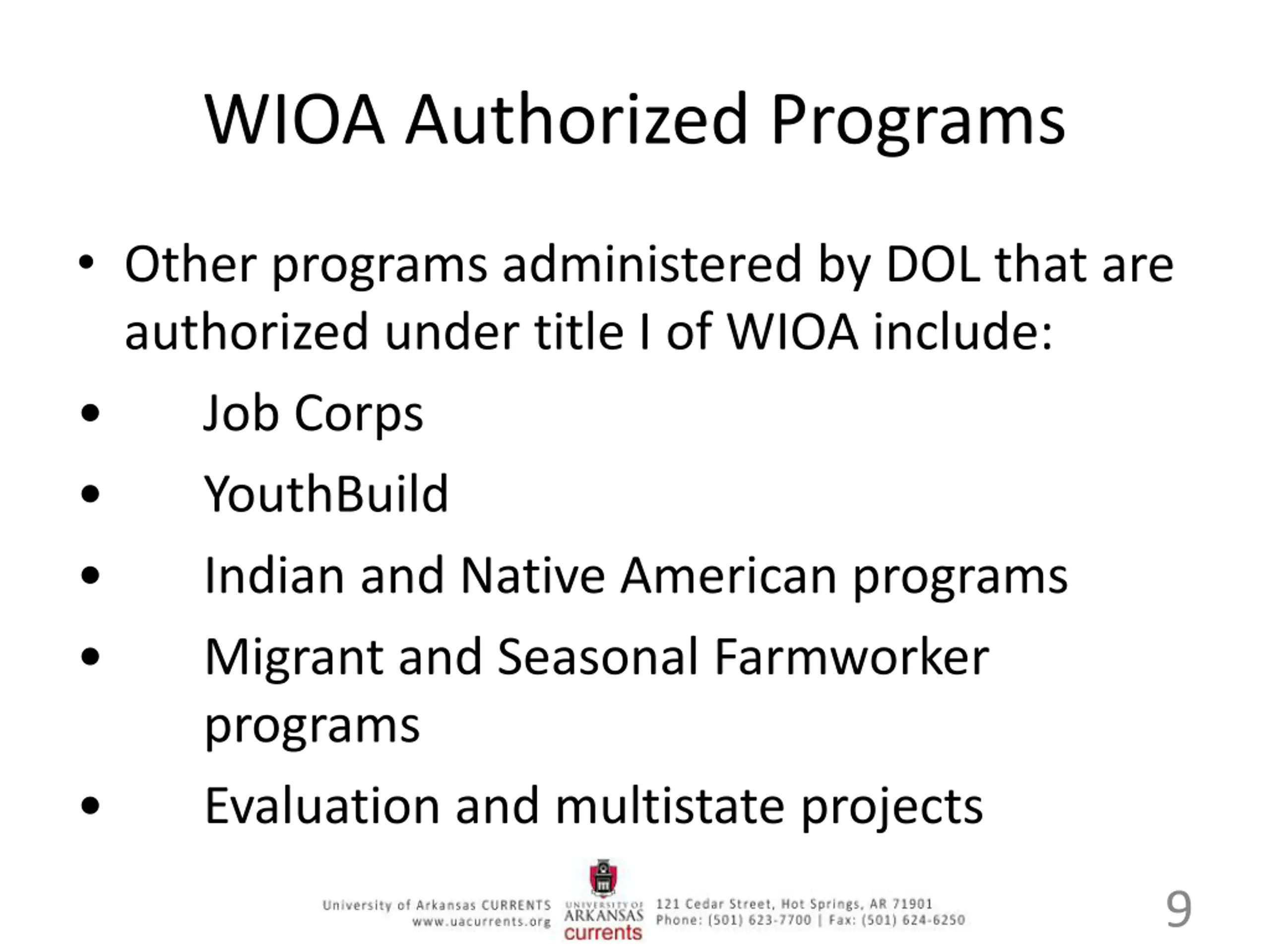 WIOA Authorized Programs

• Other programs administered by DOL that are authorized under title I of WIOA include:
• Job Corps
• YouthBuild
• Indian and Native American programs
• Migrant and Seasonal Farmworker programs
• Evaluation and multistate projects

University of Arkansas CURRENTS
www.uacurrents.org
UNIVERSITY OF ARKANSAS currents
121 Cedar Street, Hot Springs, AR 71901
Phone: (501) 623-7700 | Fax: (501) 624-6250

9